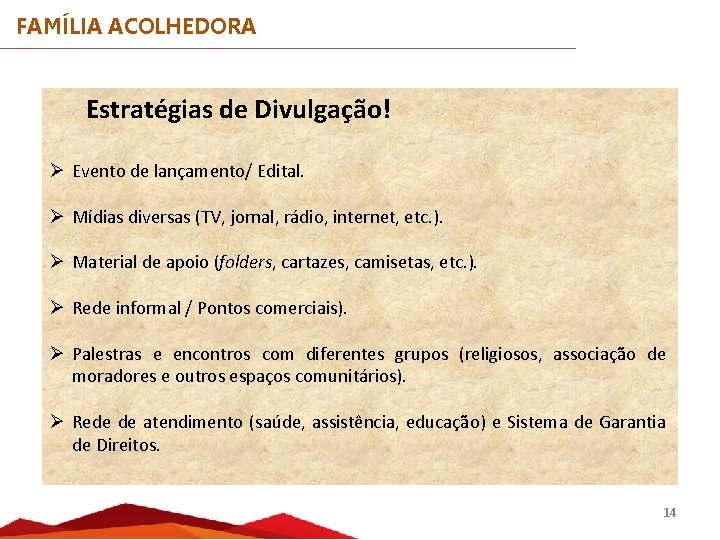 FAMÍLIA ACOLHEDORA

Estratégias de Divulgação!

➢ Evento de lançamento/ Edital.

➢ Mídias diversas (TV, jornal, rádio, internet, etc.).

➢ Material de apoio (folders, cartazes, camisetas, etc.).

➢ Rede informal / Pontos comerciais).

➢ Palestras e encontros com diferentes grupos (religiosos, associação de moradores e outros espaços comunitários).

➢ Rede de atendimento (saúde, assistência, educação) e Sistema de Garantia de Direitos.

14